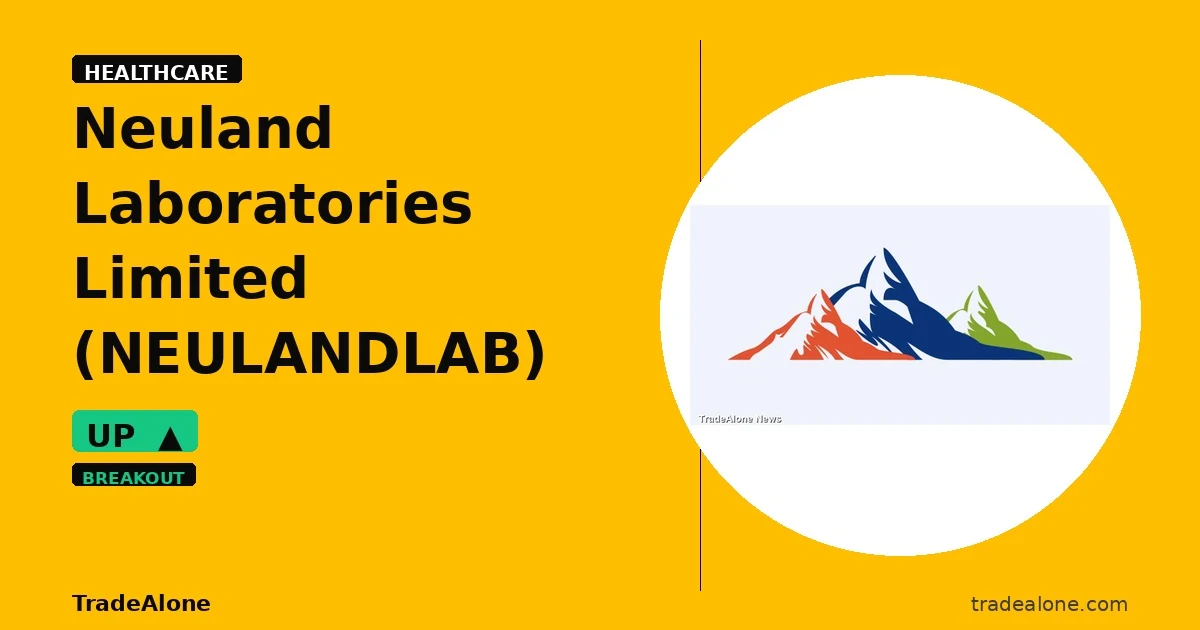 HEALTHCARE

Neuland Laboratories Limited (NEULANDLAB)

UP ▲

BREAKOUT

TradeAlone News

TradeAlone

tradealone.com